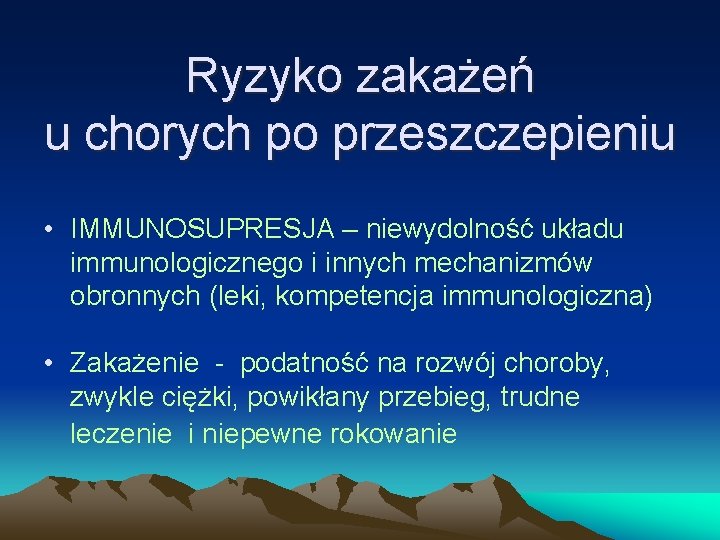 Ryzyko zakażeń
u chorych po przeszczepieniu

• IMMUNOSUPRESJA – niewydolność układu immunologicznego i innych mechanizmów obronnych (leki, kompetencja immunologiczna)

• Zakażenie - podatność na rozwój choroby, zwykle ciężki, powikłany przebieg, trudne leczenie i niepewne rokowanie